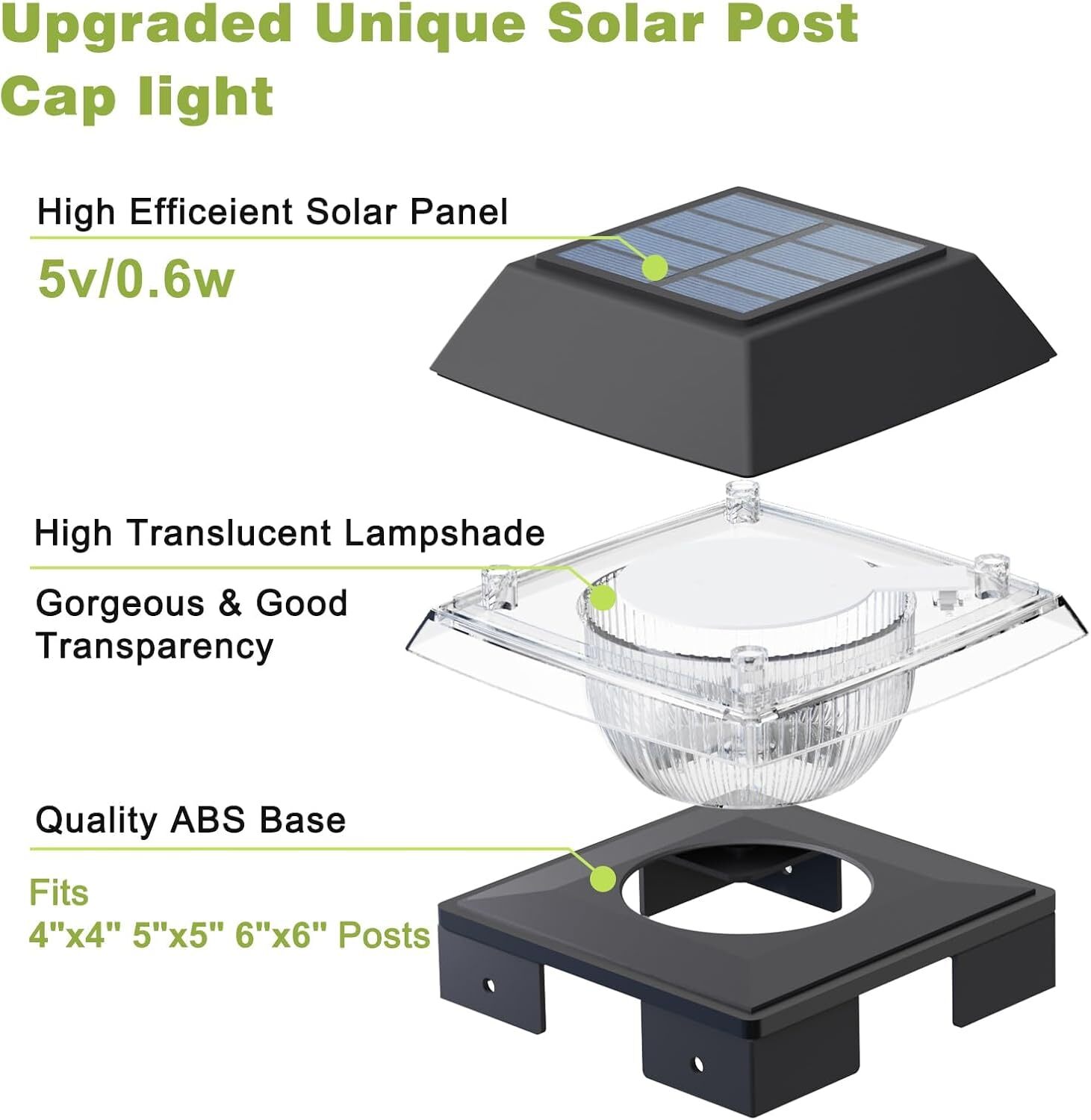 Upgraded Unique Solar Post Cap light

High Efficeient Solar Panel

5v/0.6w

High Translucent Lampshade

Gorgeous & Good Transparency

Quality ABS Base

Fits
4"x4" 5"x5" 6"x6" Posts